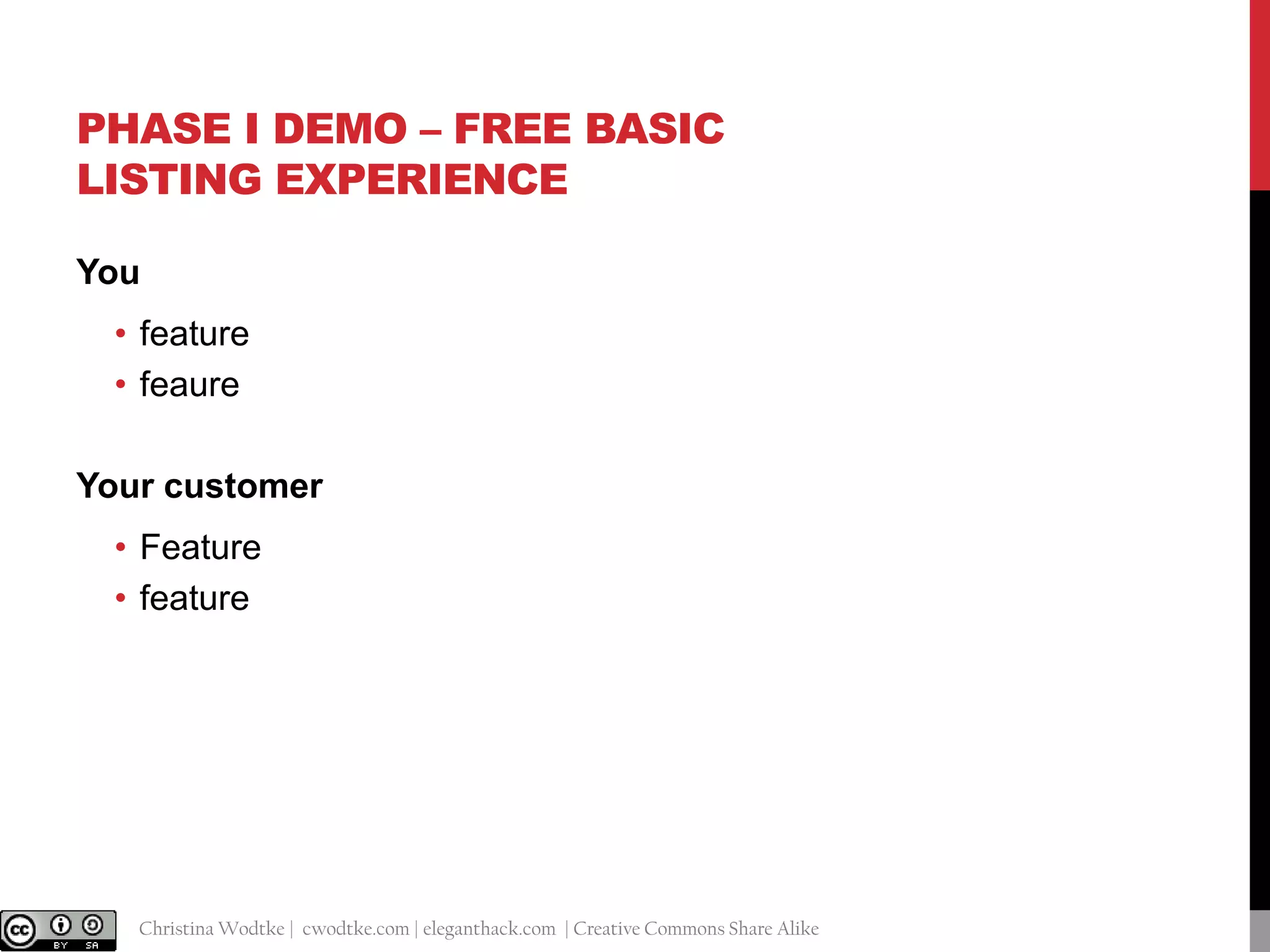 PHASE I DEMO – FREE BASIC LISTING EXPERIENCE

You

• feature
• feaure

Your customer

• Feature
• feature

cc BY SA

Christina Wodtke | cwodtke.com | eleganthack.com | Creative Commons Share Alike